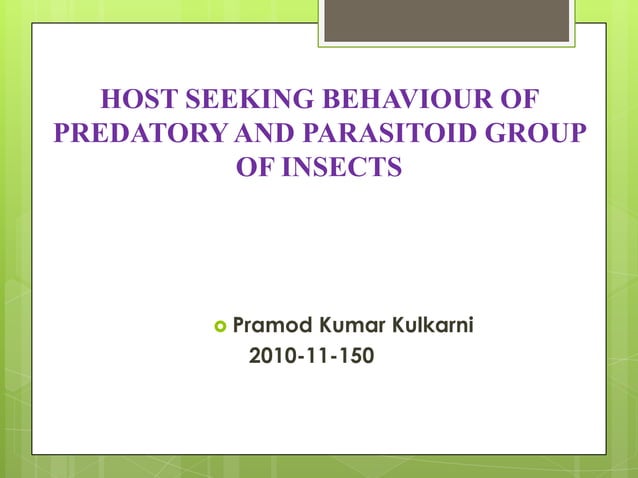 HOST SEEKING BEHAVIOUR OF PREDATORY AND PARASITOID GROUP OF INSECTS

Pramod Kumar Kulkarni
2010-11-150